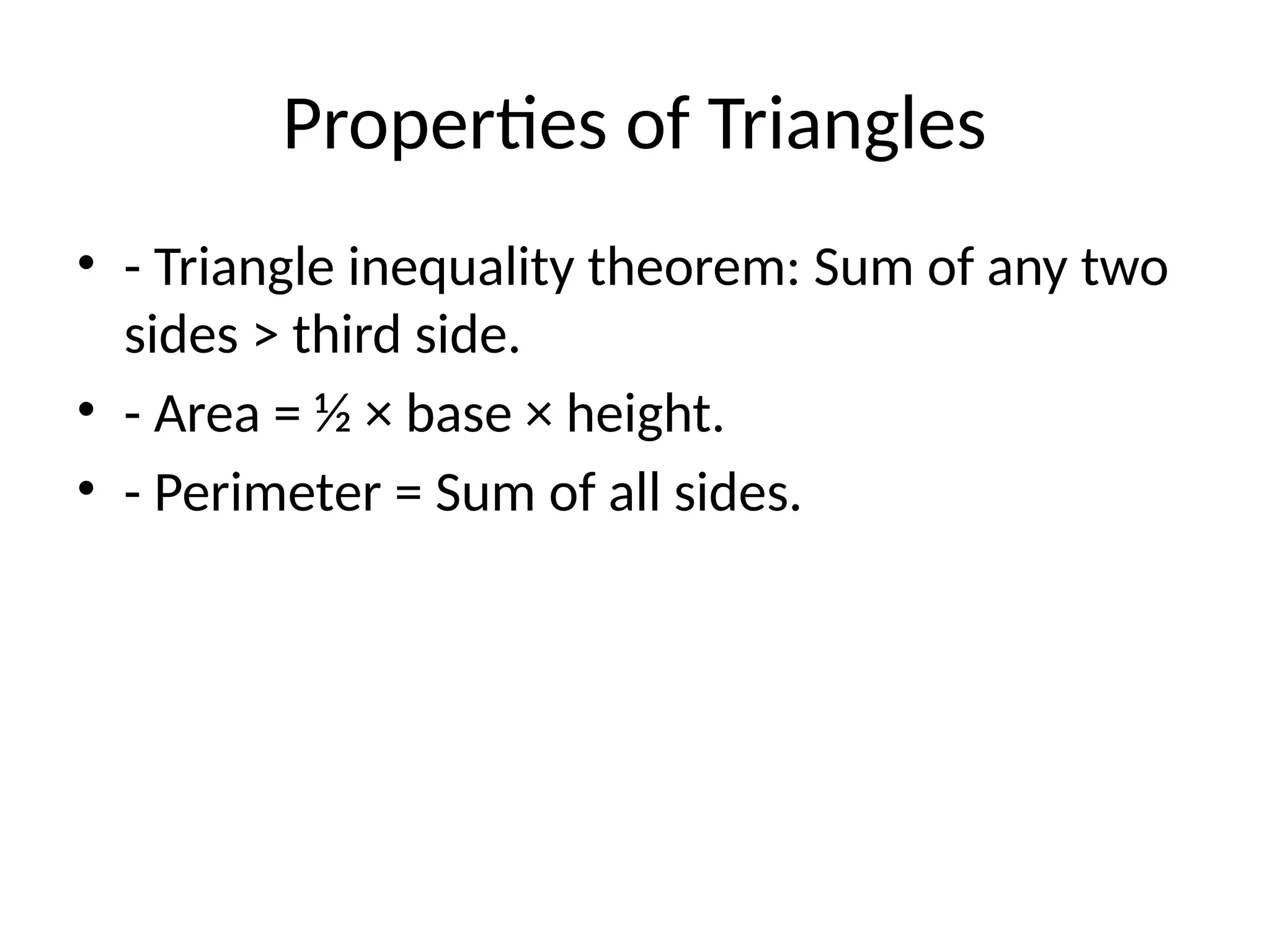 Properties of Triangles

• - Triangle inequality theorem: Sum of any two sides > third side.
• - Area = ½ × base × height.
• - Perimeter = Sum of all sides.